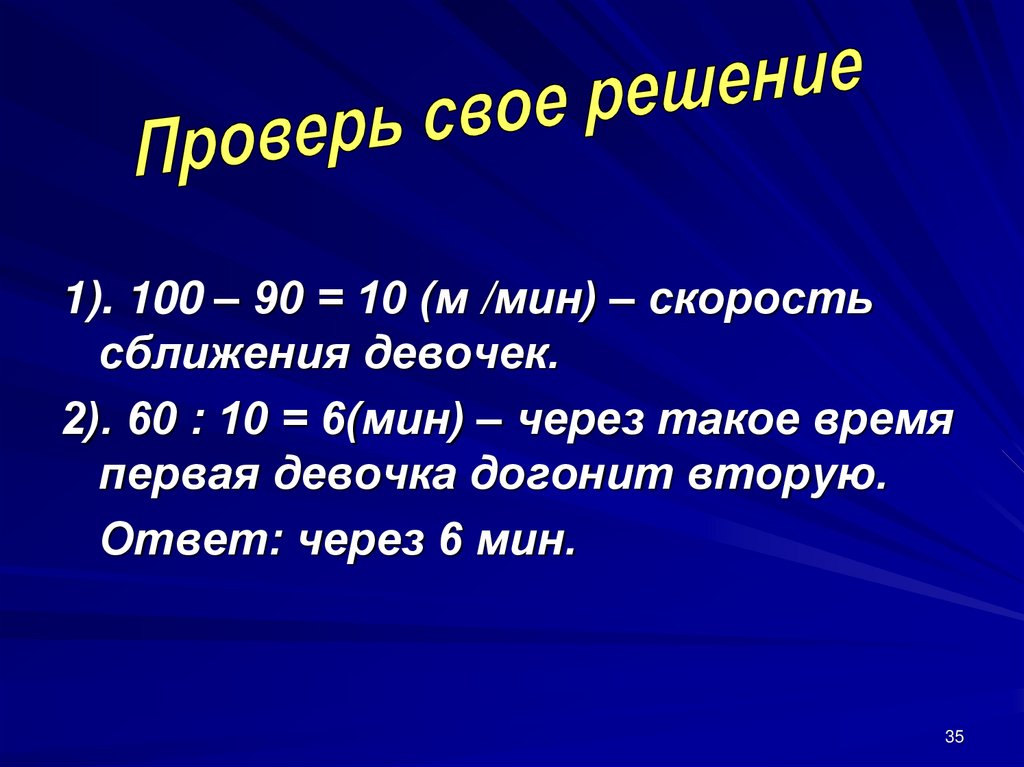 Проверь свое решение

1). 100 – 90 = 10 (м /мин) – скорость сближения девочек.

2). 60 : 10 = 6(мин) – через такое время первая девочка догонит вторую.

Ответ: через 6 мин.

35